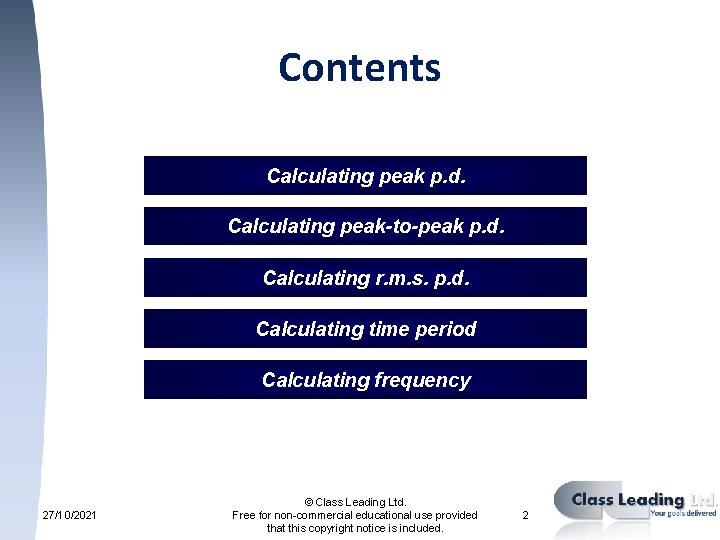 Contents

Calculating peak p.d.

Calculating peak-to-peak p.d.

Calculating r.m.s. p.d.

Calculating time period

Calculating frequency

27/10/2021

© Class Leading Ltd.
Free for non-commercial educational use provided that this copyright notice is included.

2

Class Leading Ltd.
Your goals delivered